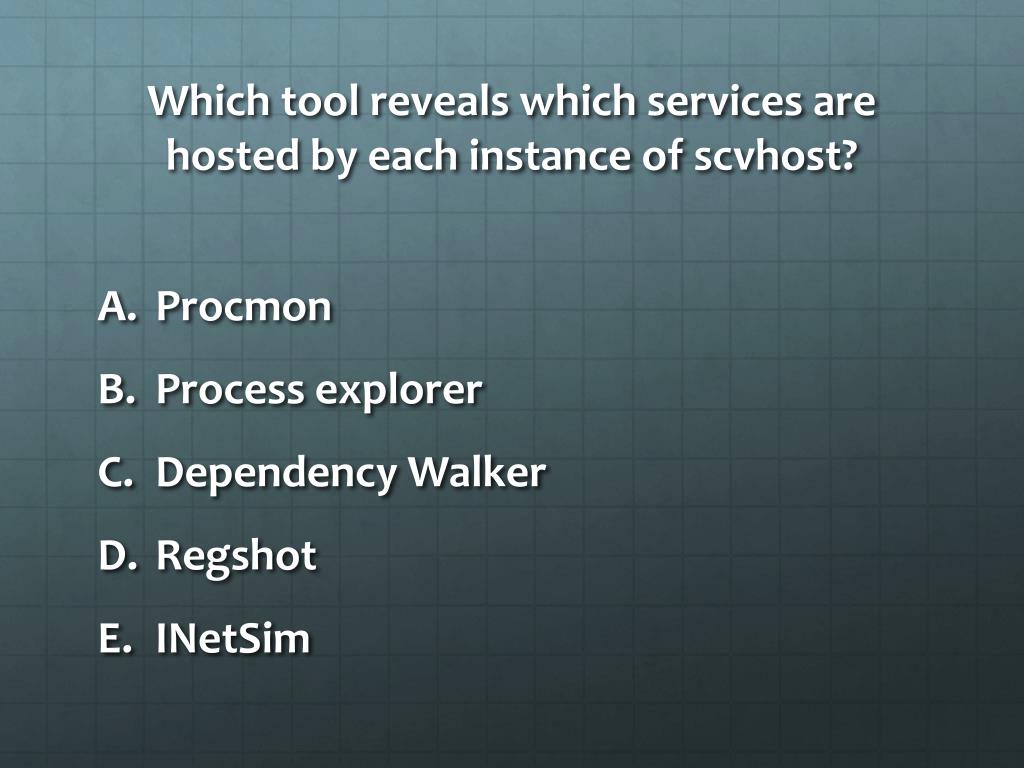 Which tool reveals which services are hosted by each instance of scvhost?

A. Procmon
B. Process explorer
C. Dependency Walker
D. Regshot
E. INetSim